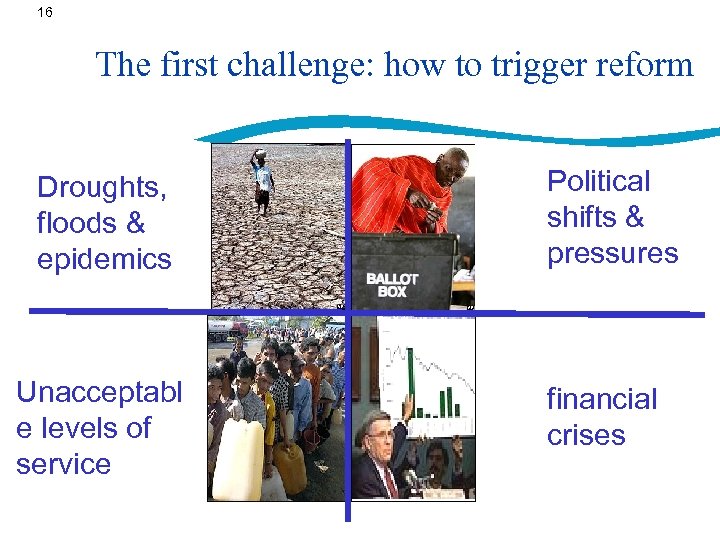 16

The first challenge: how to trigger reform

Droughts, floods & epidemics

BALLOT BOX

Political shifts & pressures

Unacceptabl e levels of service

financial crises